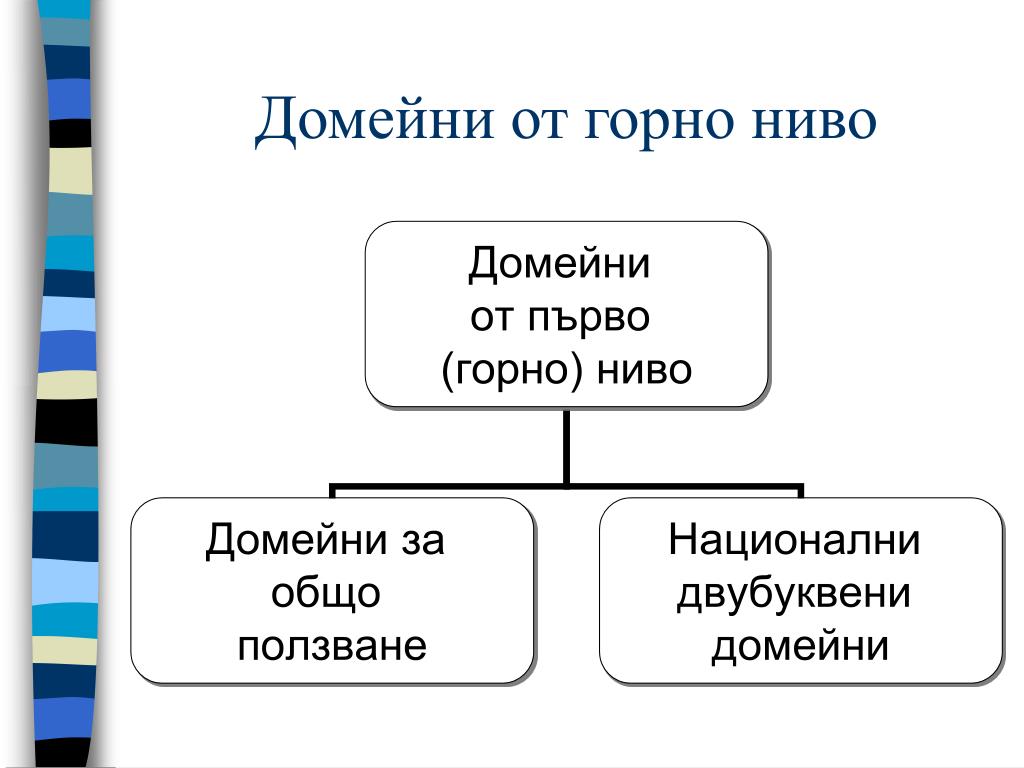 Домейни от горно ниво

Домейни от първо (горно) ниво

Домейни за общо ползване

Национални двубуквени домейни